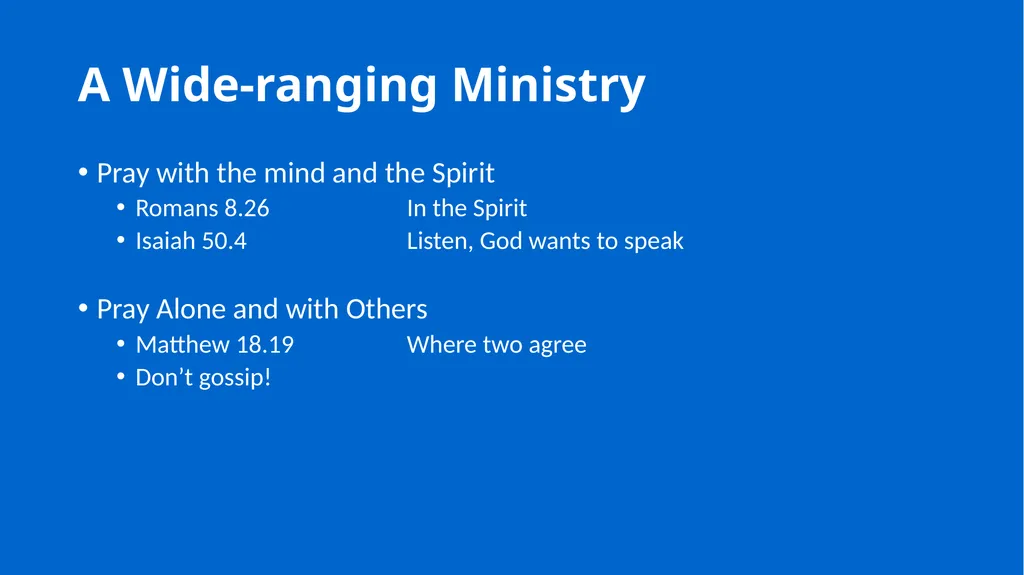 A Wide-ranging Ministry

• Pray with the mind and the Spirit
  • Romans 8.26 In the Spirit
  • Isaiah 50.4 Listen, God wants to speak

• Pray Alone and with Others
  • Matthew 18.19 Where two agree
  • Don’t gossip!